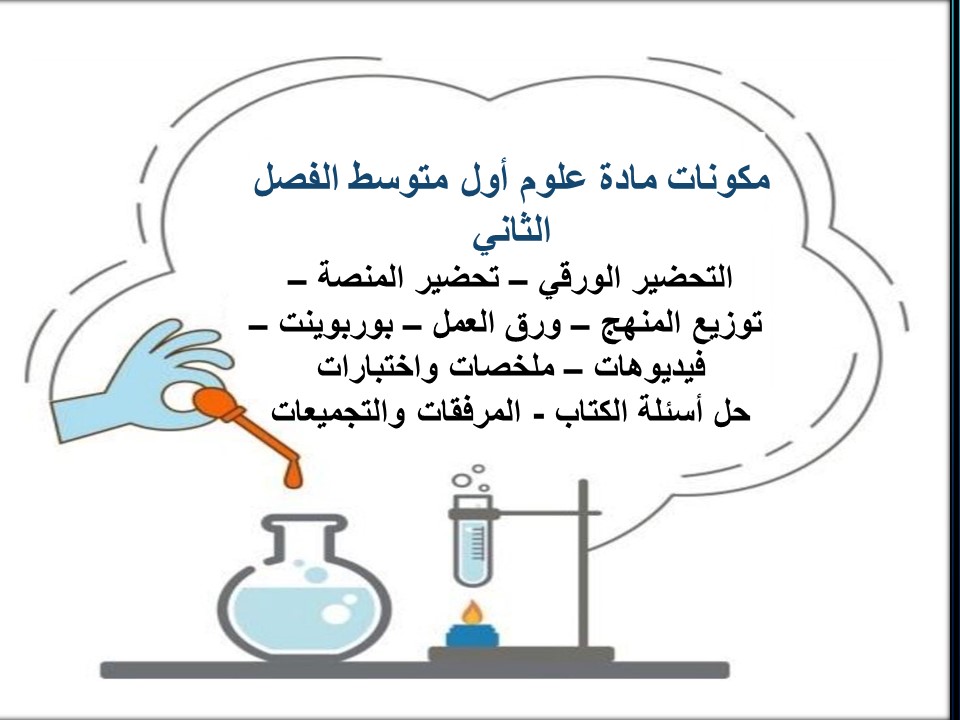 مكونات مادة علوم أول متوسط الفصل الثاني

التحضير الورقي – تحضير المنصة – توزيع المنهج – ورق العمل – بوربوينت – فيديوهات – ملخصات واختبارات
حل أسئلة الكتاب - المرفقات والتجميعات